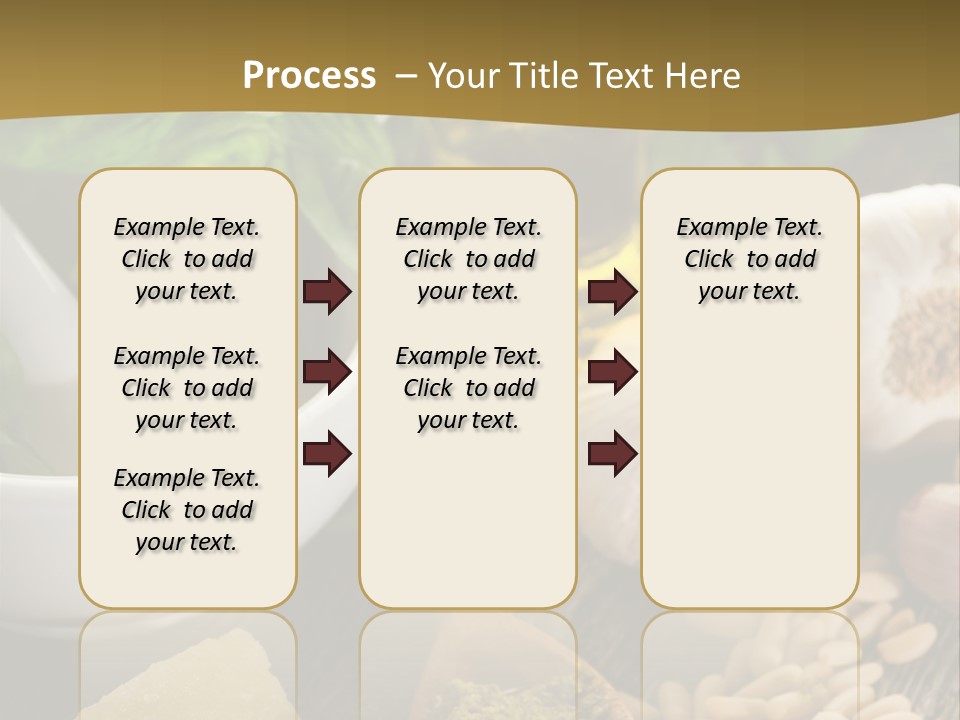 Process – Your Title Text Here

Example Text. Click to add your text.

Example Text. Click to add your text.

Example Text. Click to add your text.

Example Text. Click to add your text.

Example Text. Click to add your text.

Example Text. Click to add your text.